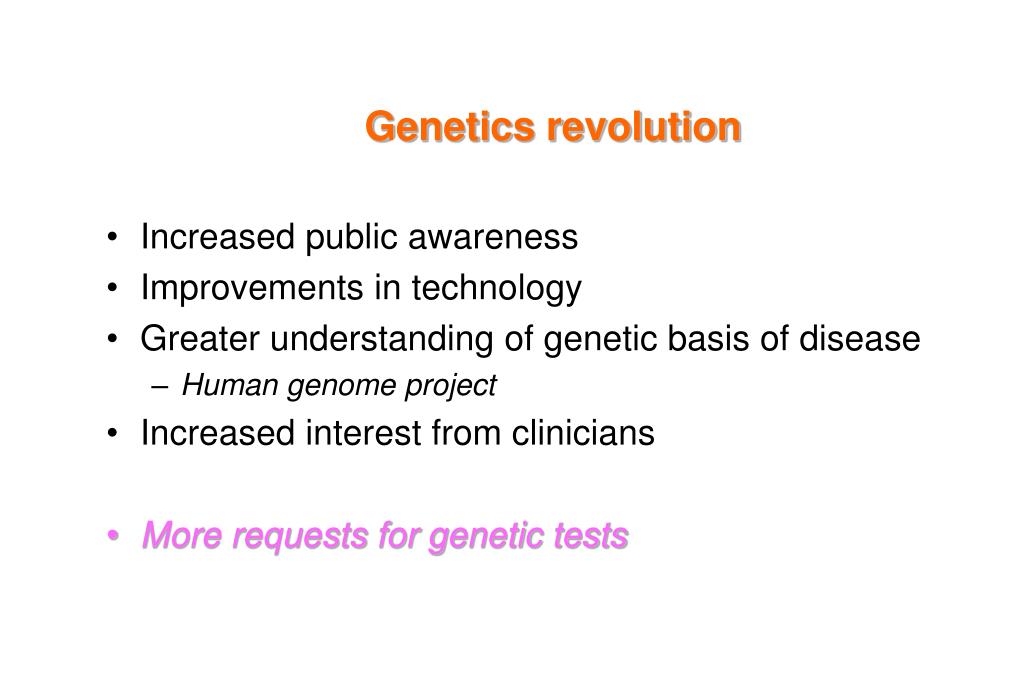 Genetics revolution

• Increased public awareness
• Improvements in technology
• Greater understanding of genetic basis of disease
– Human genome project
• Increased interest from clinicians

• More requests for genetic tests